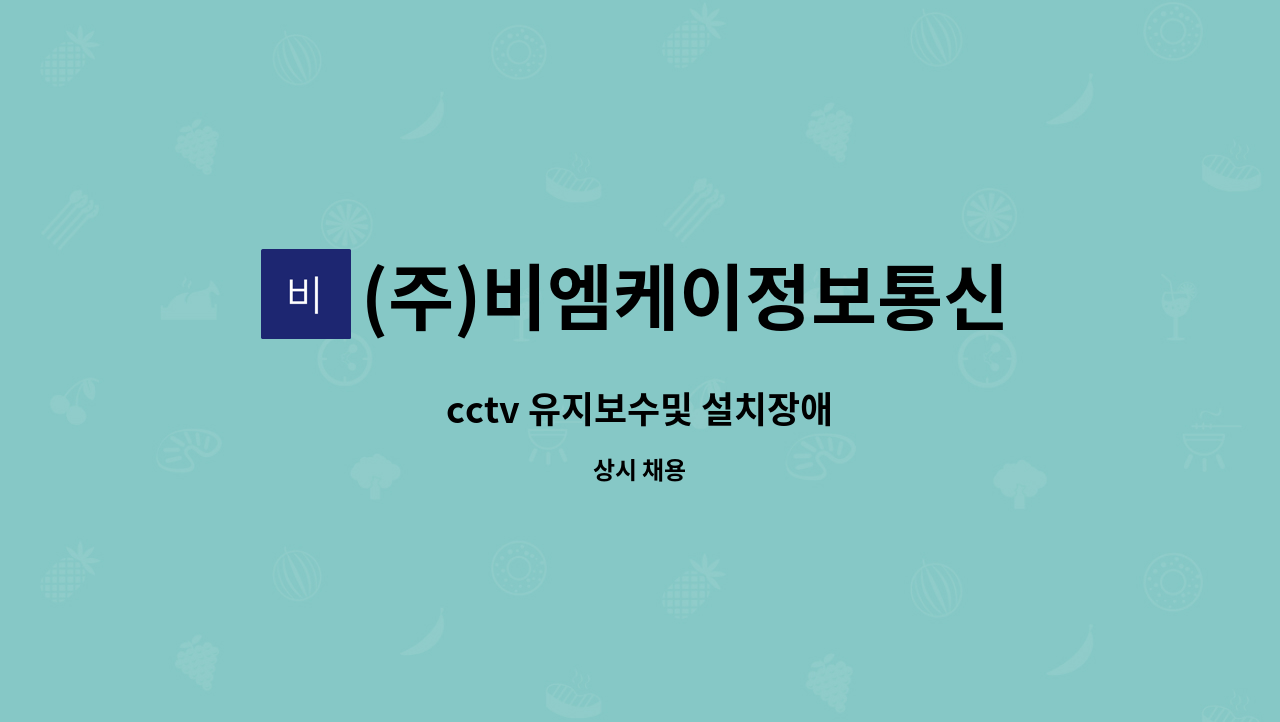 비

(주)비엠케이정보통신

cctv 유지보수및 설치장애

상시 채용